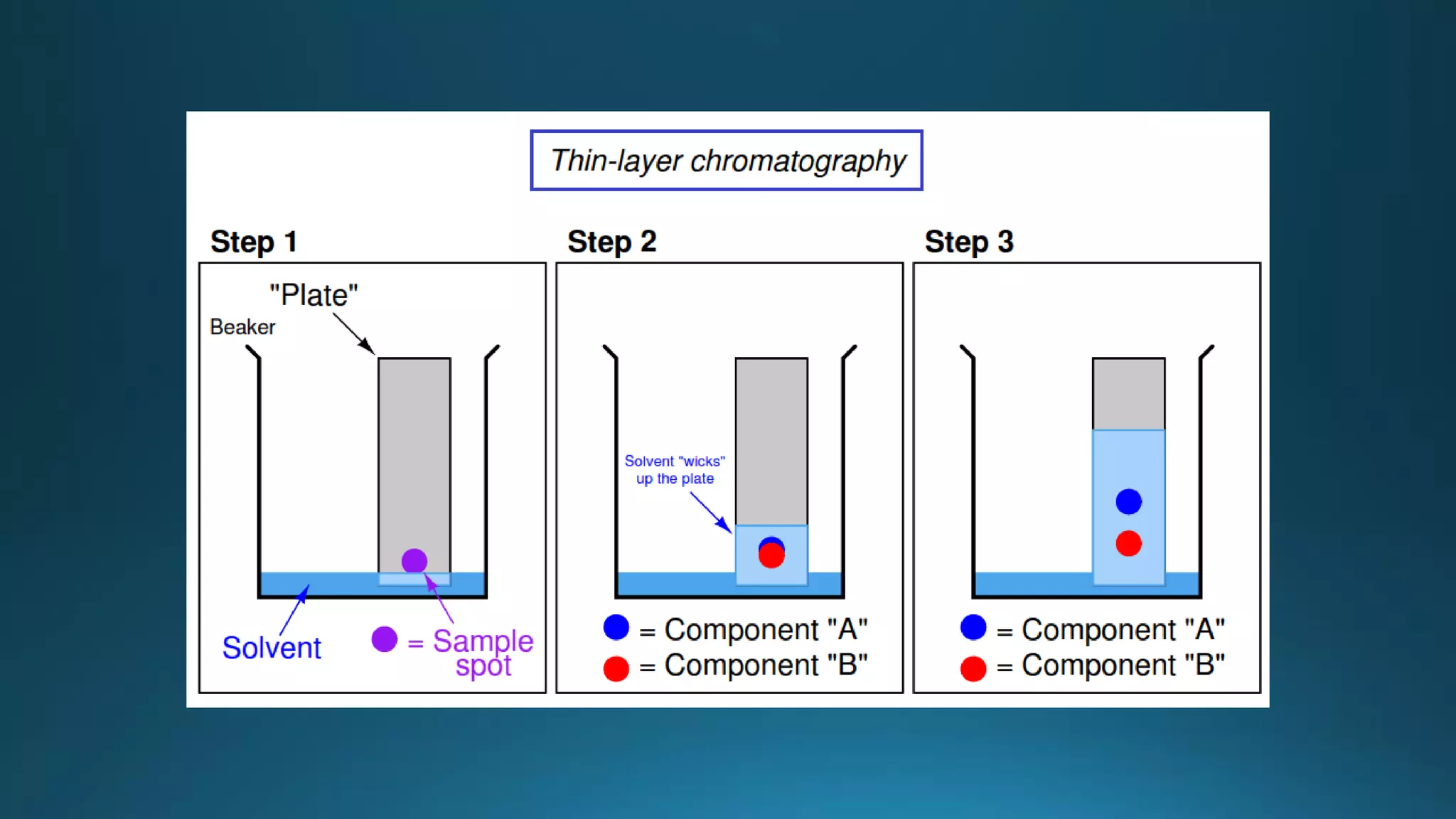 Thin-layer chromatography

Step 1

"Plate"

Beaker

Solvent

= Sample spot

Step 2

Solvent "wicks" up the plate

= Component "A"

= Component "B"

Step 3

= Component "A"

= Component "B"